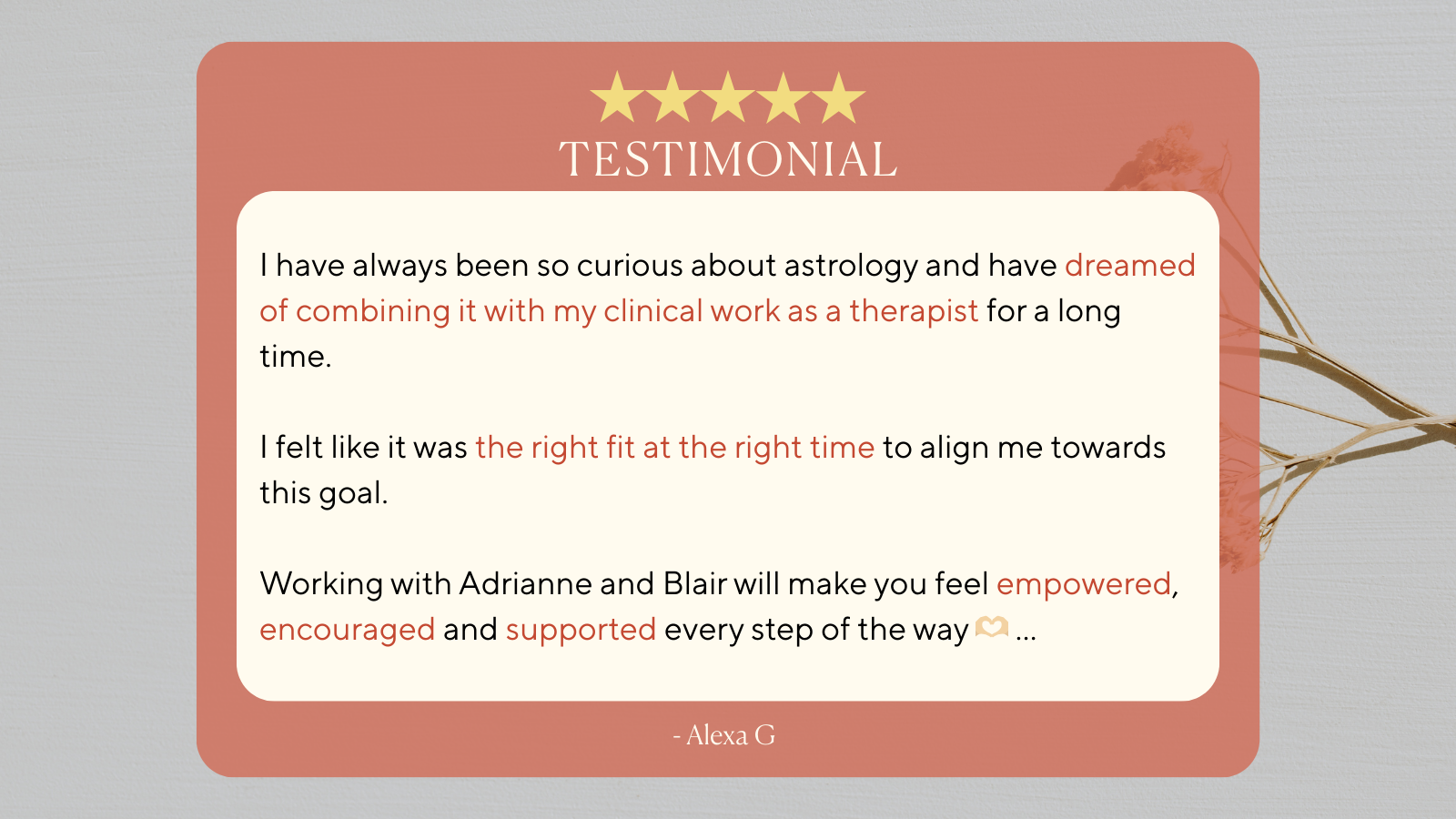 ★★★★★
TESTIMONIAL

I have always been so curious about astrology and have dreamed of combining it with my clinical work as a therapist for a long time.

I felt like it was the right fit at the right time to align me towards this goal.

Working with Adrianne and Blair will make you feel empowered, encouraged and supported every step of the way 🫶 ...

- Alexa G